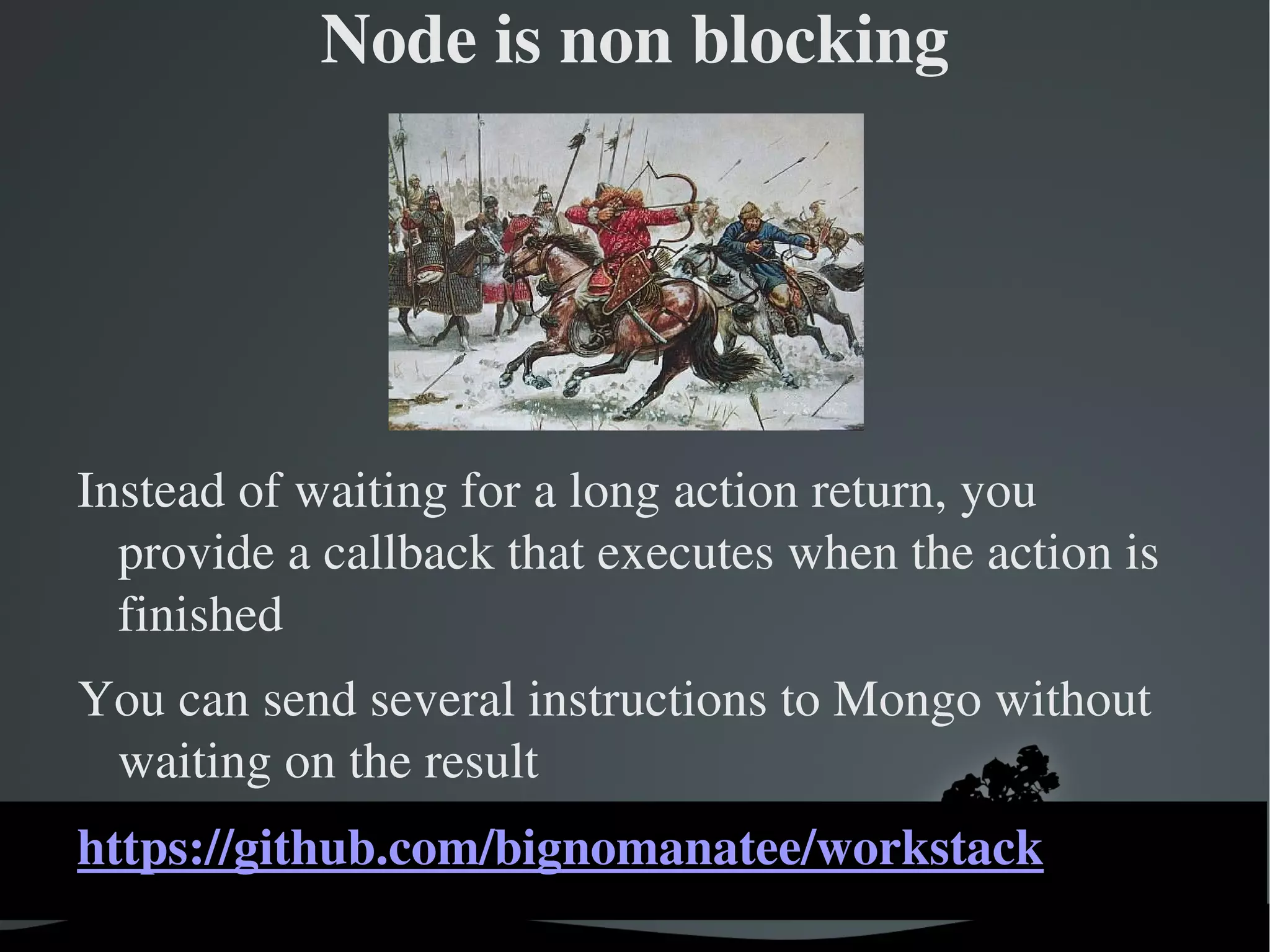 Node is non blocking

Instead of waiting for a long action return, you provide a callback that executes when the action is finished

You can send several instructions to Mongo without waiting on the result

https://github.com/bignomanatee/workstack